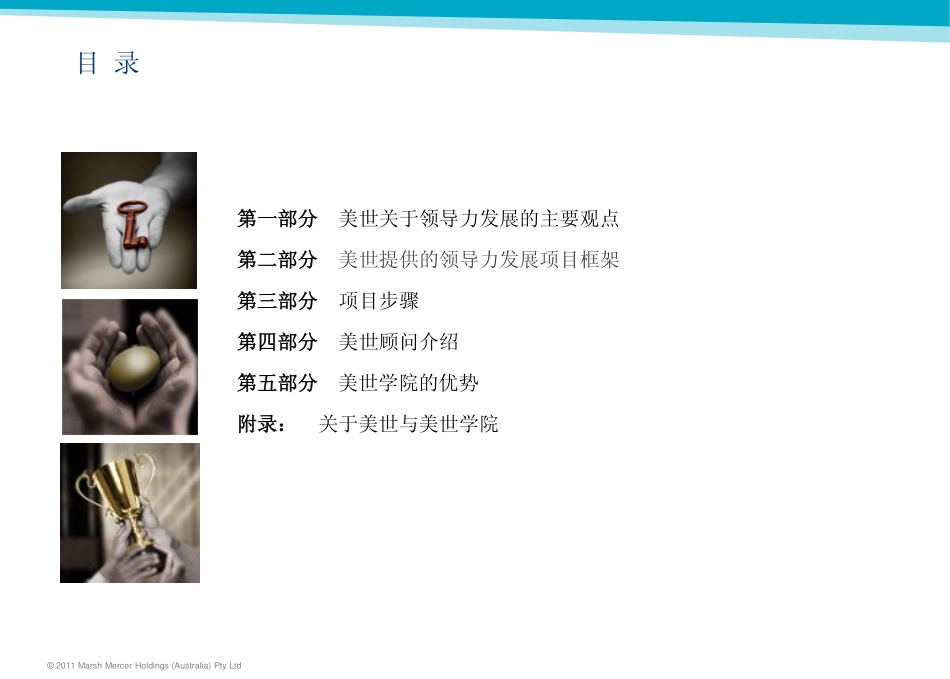 目 录

第一部分 美世关于领导力发展的主要观点

第二部分 美世提供的领导力发展项目框架

第三部分 项目步骤

第四部分 美世顾问介绍

第五部分 美世学院的优势

附录： 关于美世与美世学院

© 2011 Marsh Mercer Holdings (Australia) Pty Ltd